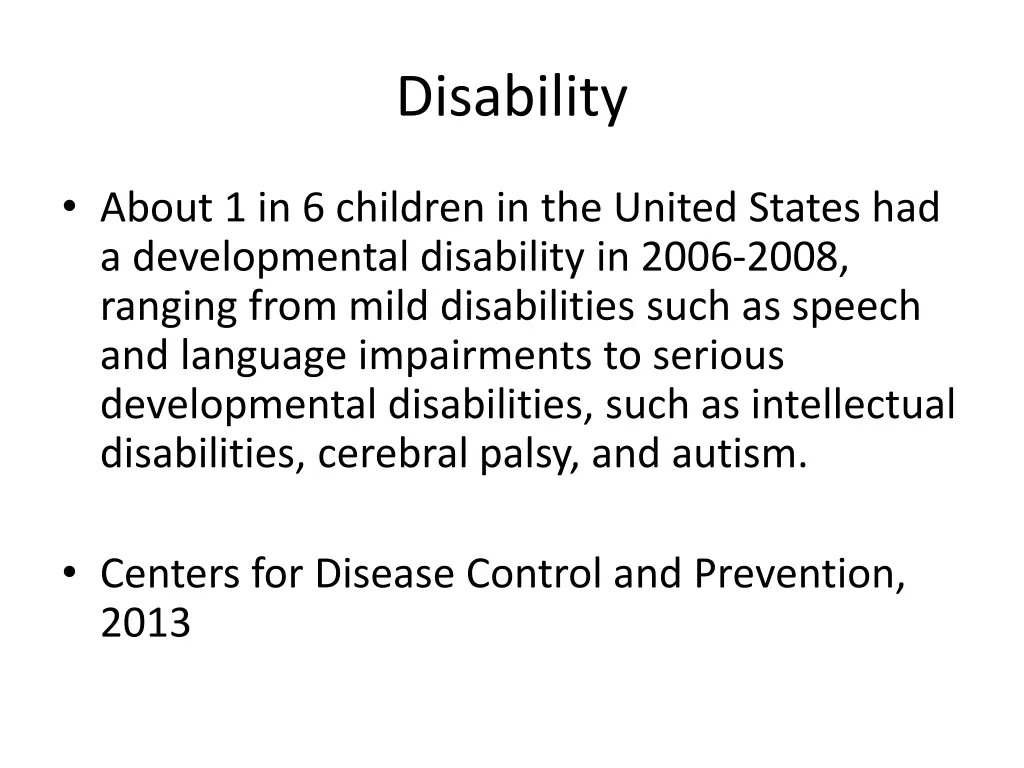 Disability

• About 1 in 6 children in the United States had a developmental disability in 2006-2008, ranging from mild disabilities such as speech and language impairments to serious developmental disabilities, such as intellectual disabilities, cerebral palsy, and autism.

• Centers for Disease Control and Prevention, 2013